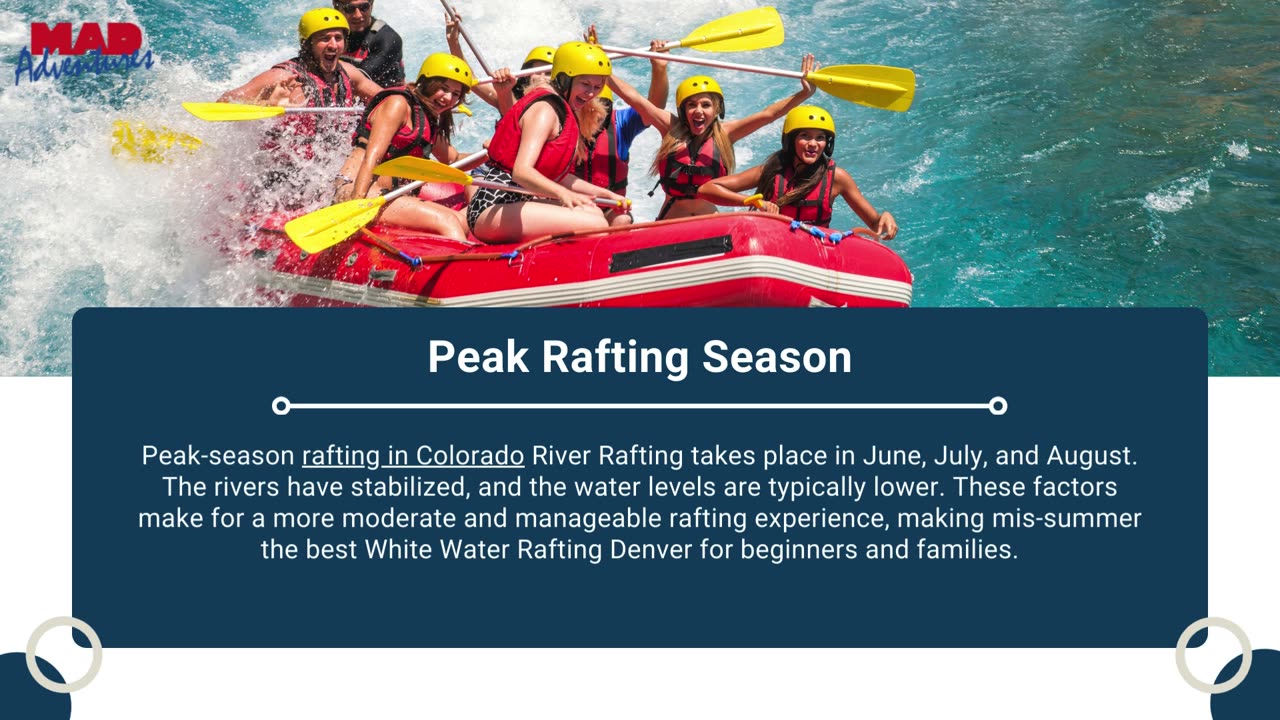 MAD Adventures

Peak Rafting Season

Peak-season rafting in Colorado River Rafting takes place in June, July, and August. The rivers have stabilized, and the water levels are typically lower. These factors make for a more moderate and manageable rafting experience, making mis-summer the best White Water Rafting Denver for beginners and families.